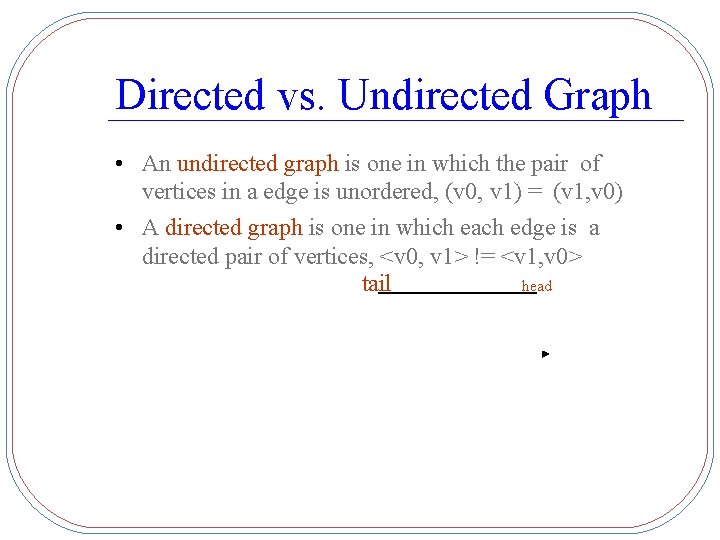 Directed vs. Undirected Graph

• An undirected graph is one in which the pair of vertices in a edge is unordered, (v0, v1) = (v1,v0)

• A directed graph is one in which each edge is a directed pair of vertices, <v0, v1> != <v1,v0>

tail head